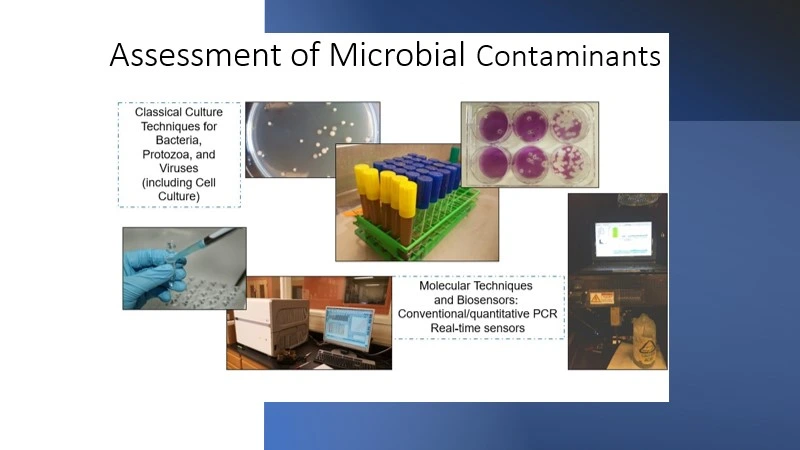 Assessment of Microbial Contaminants

Classical Culture Techniques for Bacteria, Protozoa, and Viruses (including Cell Culture)

Molecular Techniques and Biosensors: Conventional/quantitative PCR Real-time sensors